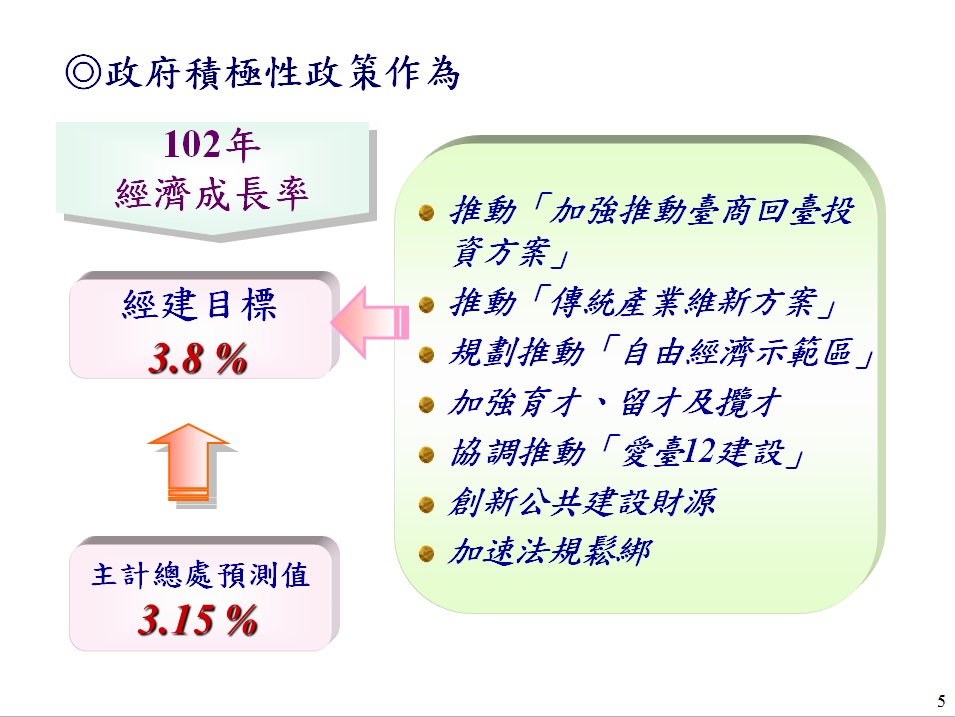 ◎政府積極性政策作為

102年
經濟成長率

經建目標
3.8 %

主計總處預測值
3.15 %

推動「加強推動臺商回臺投資方案」
推動「傳統產業維新方案」
規劃推動「自由經濟示範區」
加強育才、留才及攬才
協調推動「愛臺12建設」
創新公共建設財源
加速法規鬆綁

5